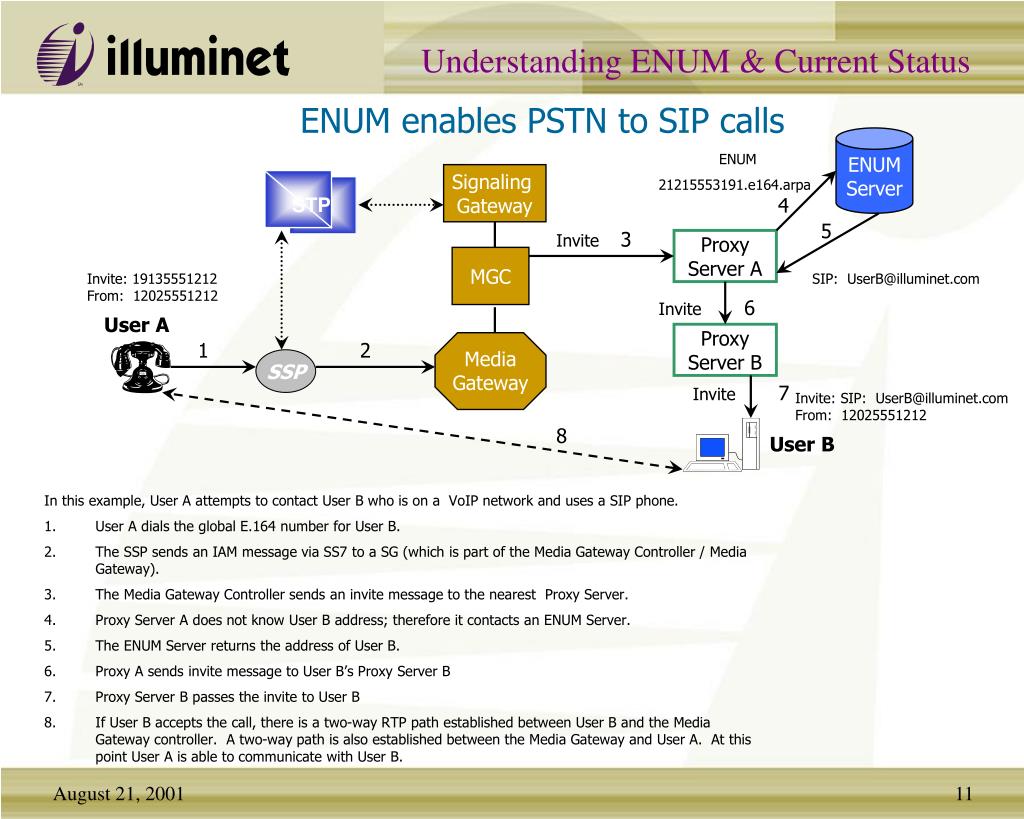 illuminet

Understanding ENUM & Current Status

ENUM enables PSTN to SIP calls

STP

Signaling Gateway

ENUM

21215553191.e164.arpa

ENUM Server

4

5

Invite 3

Proxy Server A

MGC

Invite: 19135551212
From: 12025551212

SIP: UserB@illuminet.com

Invite 6

User A

1

SSP

2

Media Gateway

Proxy Server B

Invite 7

Invite: SIP: UserB@illuminet.com
From: 12025551212

8

User B

In this example, User A attempts to contact User B who is on a VoIP network and uses a SIP phone.

1. User A dials the global E.164 number for User B.

2. The SSP sends an IAM message via SS7 to a SG (which is part of the Media Gateway Controller / Media Gateway).

3. The Media Gateway Controller sends an invite message to the nearest Proxy Server.

4. Proxy Server A does not know User B address; therefore it contacts an ENUM Server.

5. The ENUM Server returns the address of User B.

6. Proxy A sends invite message to User B's Proxy Server B

7. Proxy Server B passes the invite to User B

8. If User B accepts the call, there is a two-way RTP path established between User B and the Media Gateway controller. A two-way path is also established between the Media Gateway and User A. At this point User A is able to communicate with User B.

August 21, 2001

11